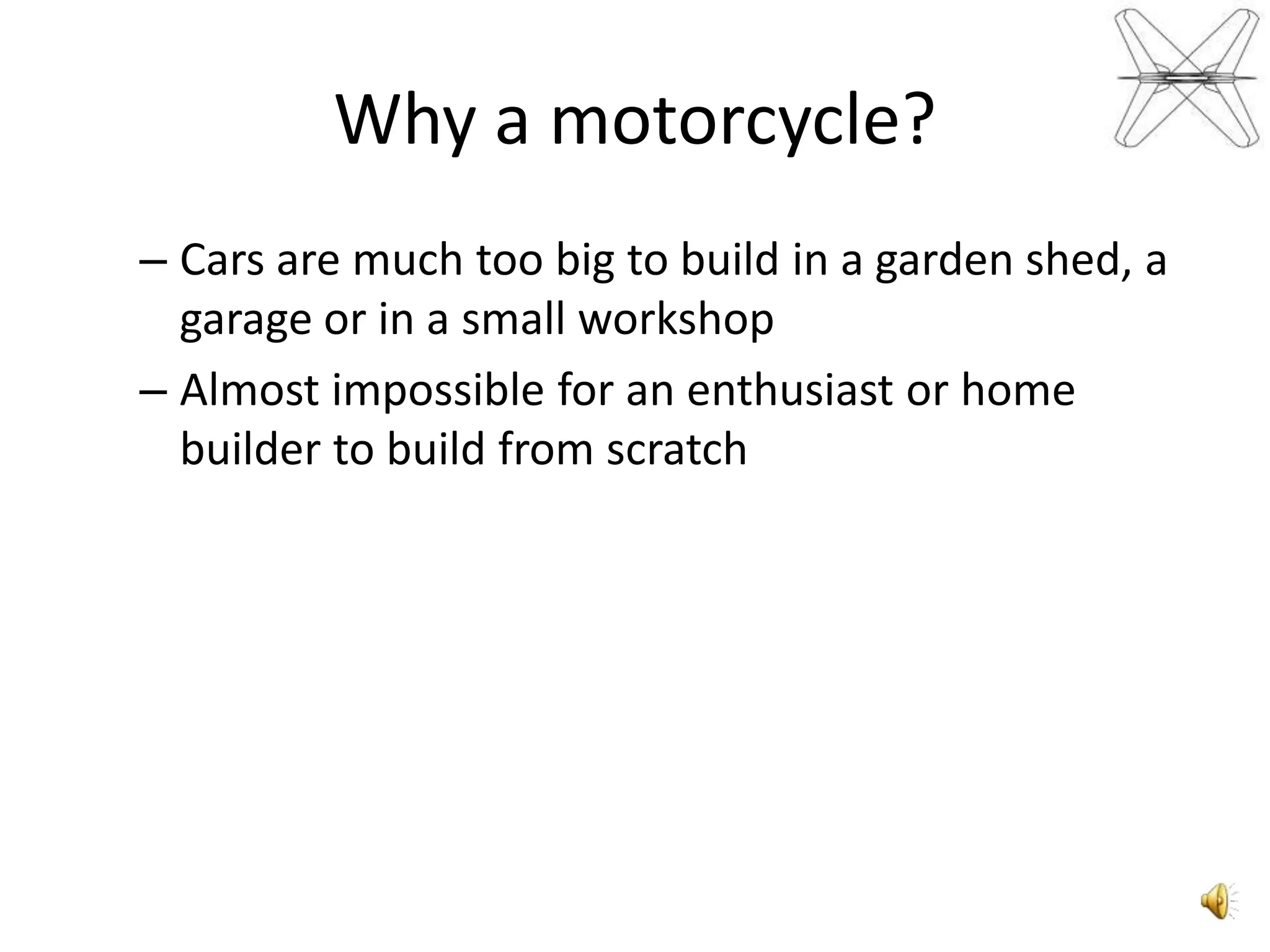 Why a motorcycle?

– Cars are much too big to build in a garden shed, a garage or in a small workshop

– Almost impossible for an enthusiast or home builder to build from scratch